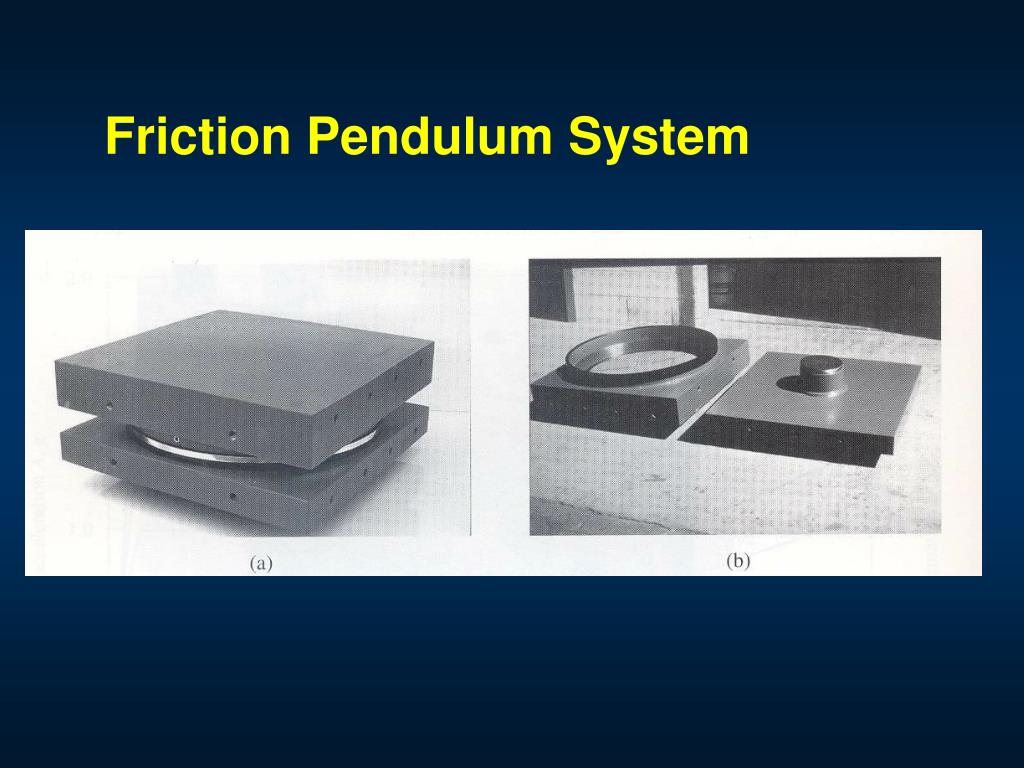 Friction Pendulum System

(a)

(b)